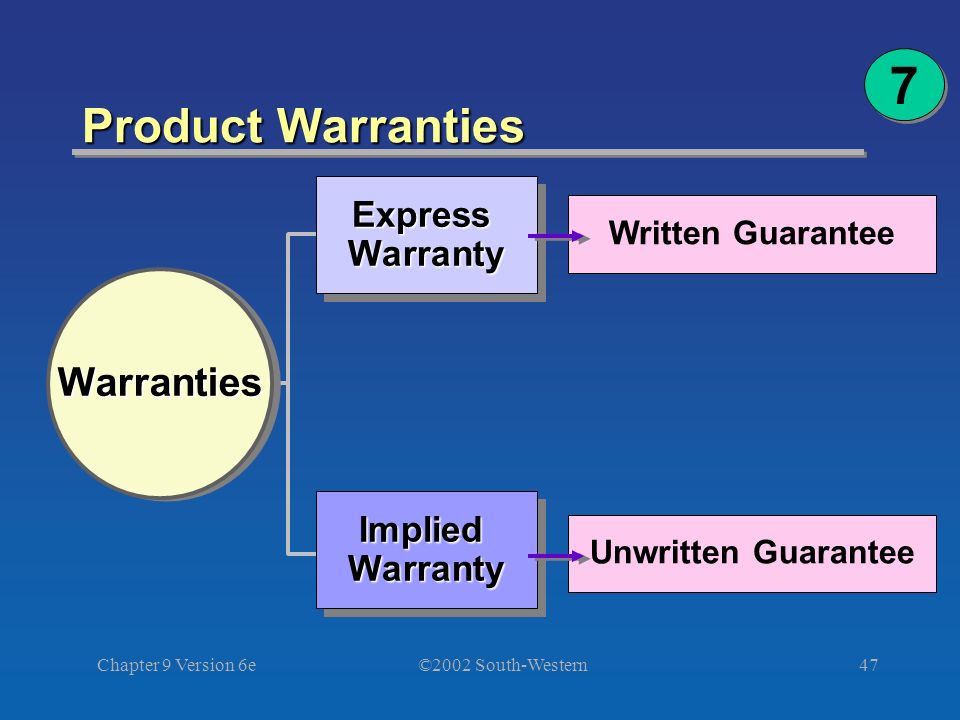 7

Product Warranties

Warranties

Express Warranty

Written Guarantee

Implied Warranty

Unwritten Guarantee

Chapter 9 Version 6e

©2002 South-Western

47